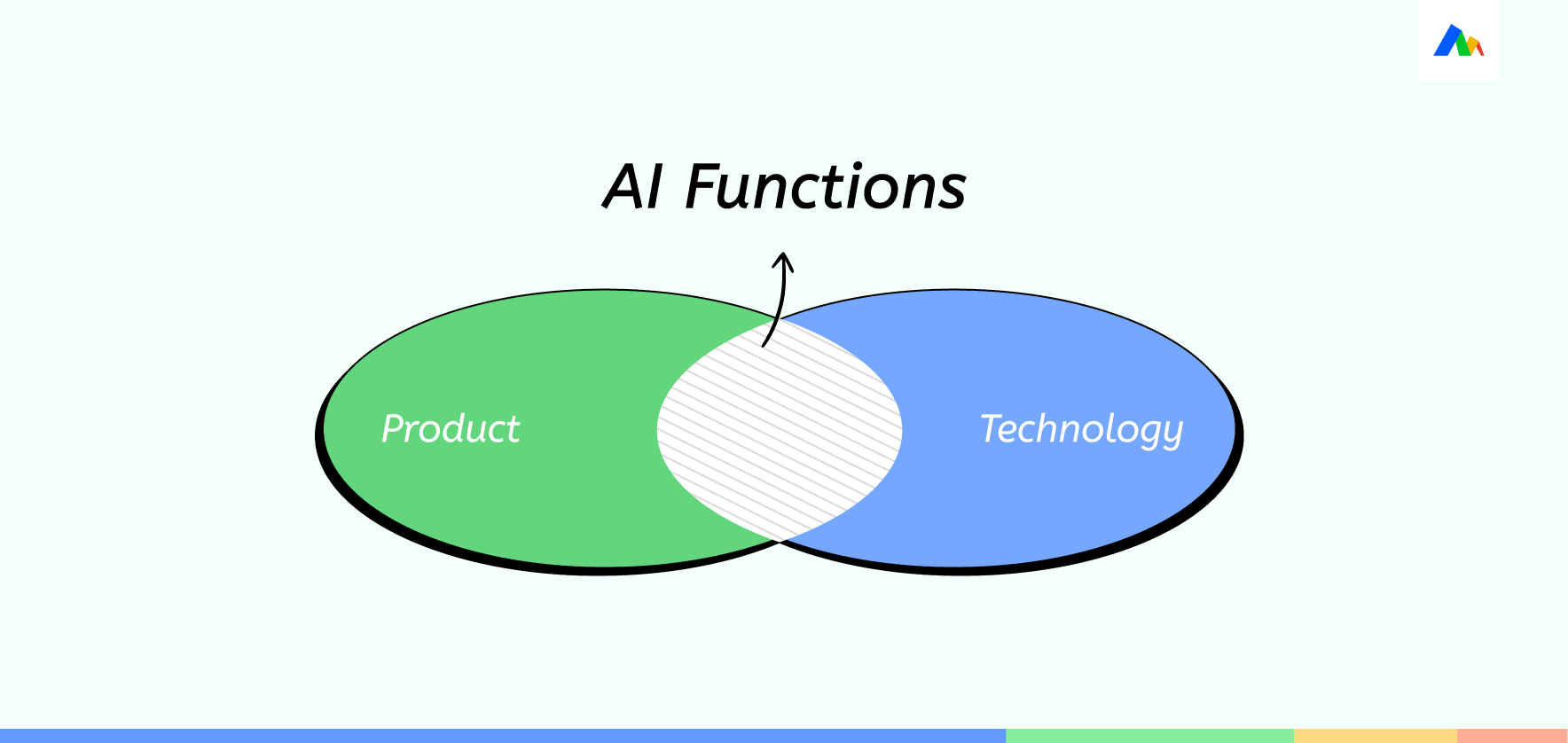 AI Functions

Product

Technology